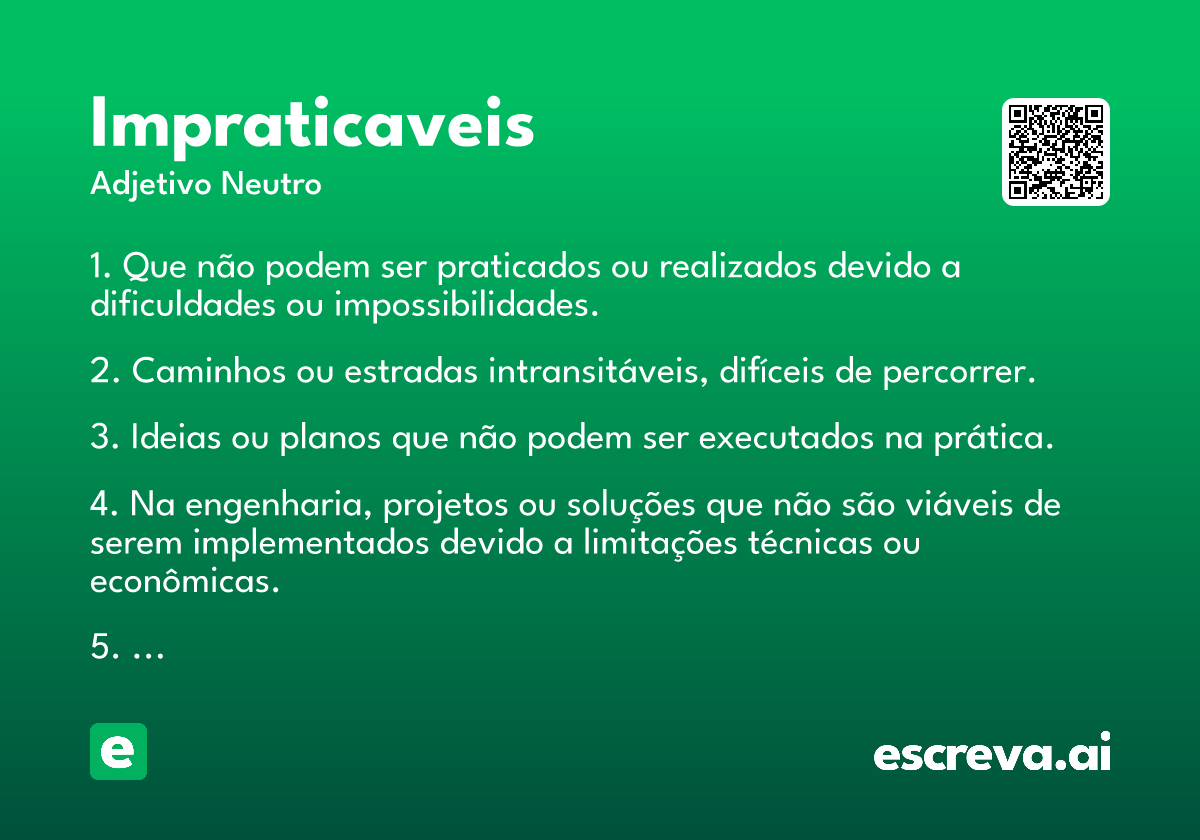 Impraticaveis
Adjetivo Neutro

1. Que não podem ser praticados ou realizados devido a dificuldades ou impossibilidades.

2. Caminhos ou estradas intransitáveis, difíceis de percorrer.

3. Ideias ou planos que não podem ser executados na prática.

4. Na engenharia, projetos ou soluções que não são viáveis de serem implementados devido a limitações técnicas ou econômicas.

5. ...

e

escreva.ai